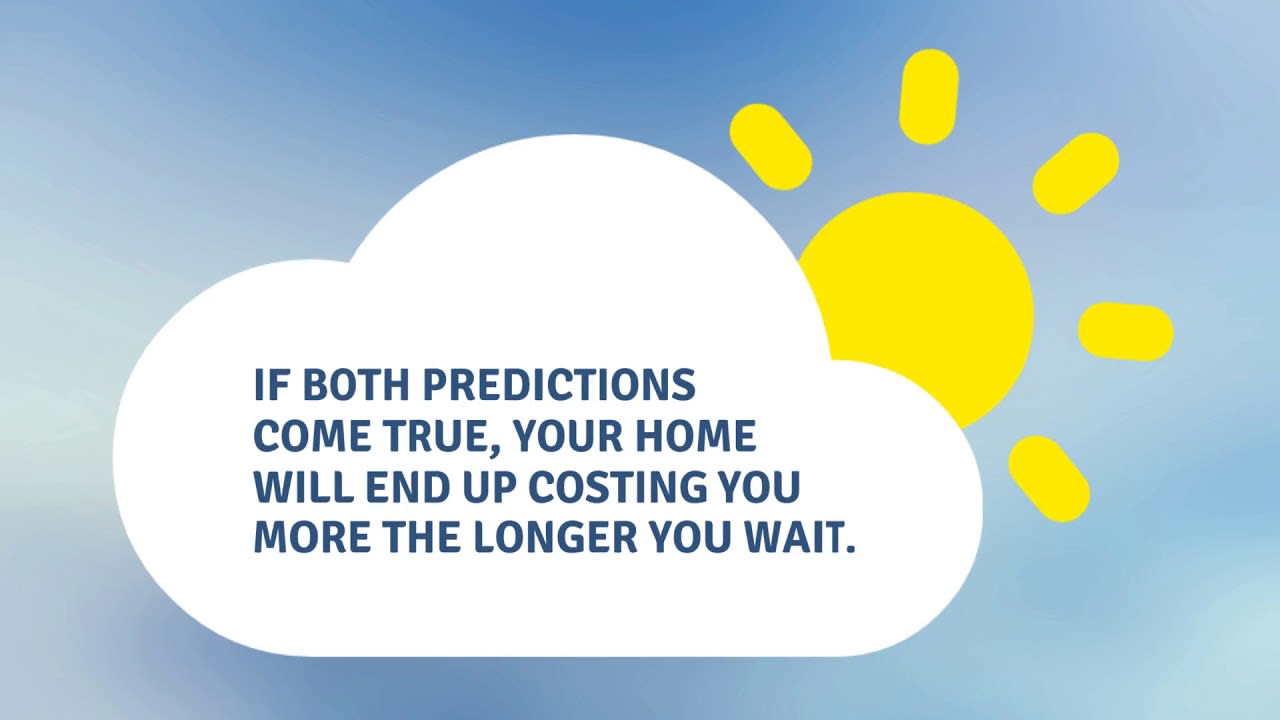 IF BOTH PREDICTIONS COME TRUE, YOUR HOME WILL END UP COSTING YOU MORE THE LONGER YOU WAIT.